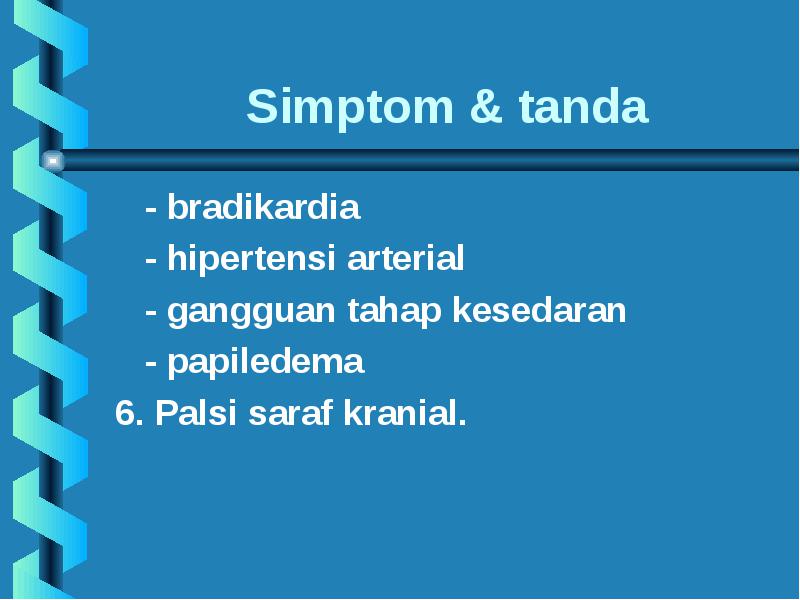 Simptom & tanda

- bradikardia

- hipertensi arterial

- gangguan tahap kesedaran

- papiledema

6. Palsi saraf kranial.